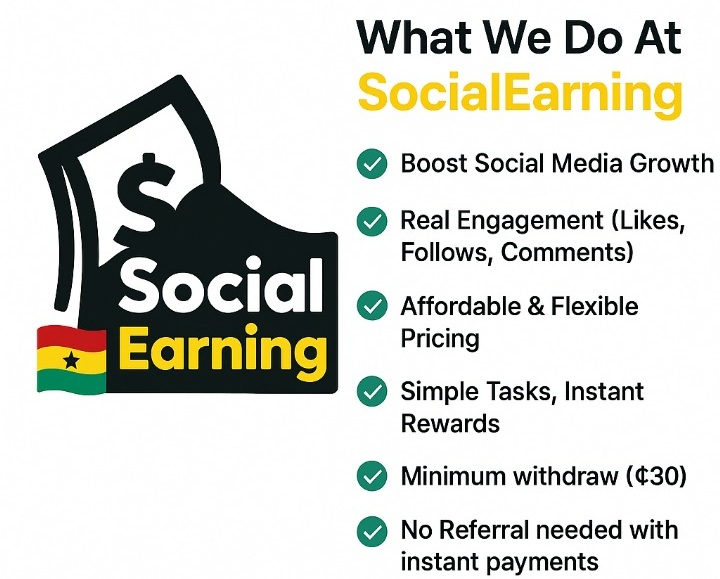 $
Social
Earning

What We Do At
SocialEarning

Boost Social Media Growth

Real Engagement (Likes, Follows, Comments)

Affordable & Flexible Pricing

Simple Tasks, Instant Rewards

Minimum withdraw (¢30)

No Referral needed with instant payments